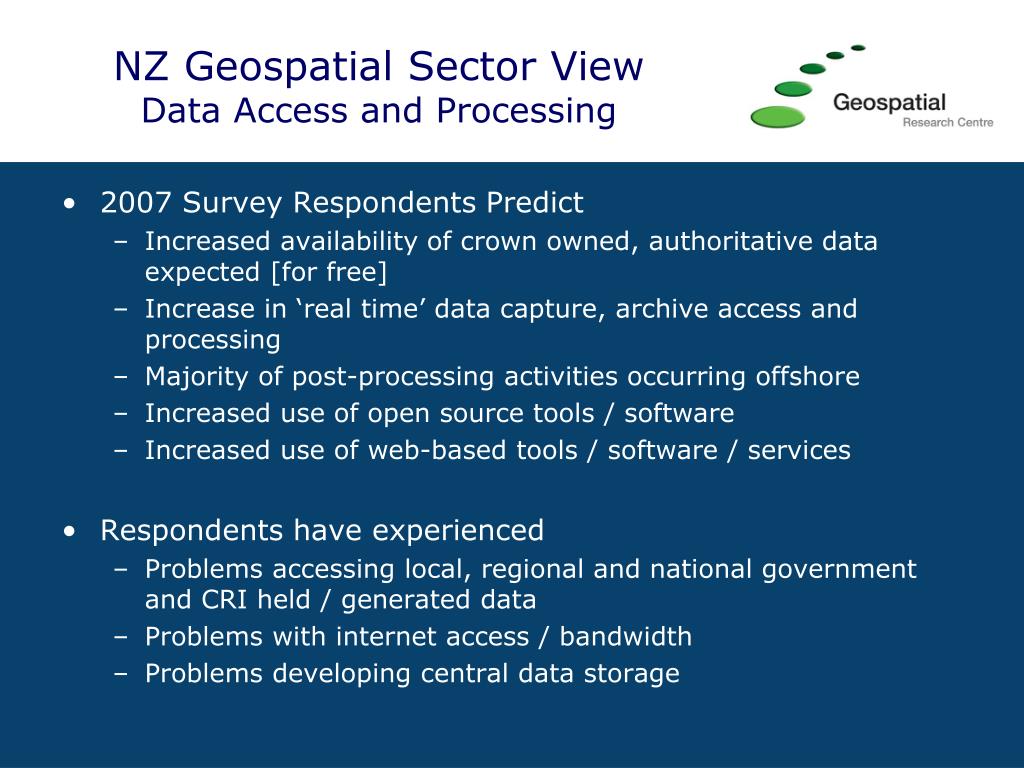 NZ Geospatial Sector View
Data Access and Processing

Geospatial
Research Centre

• 2007 Survey Respondents Predict
– Increased availability of crown owned, authoritative data expected [for free]
– Increase in ‘real time’ data capture, archive access and processing
– Majority of post-processing activities occurring offshore
– Increased use of open source tools / software
– Increased use of web-based tools / software / services

• Respondents have experienced
– Problems accessing local, regional and national government and CRI held / generated data
– Problems with internet access / bandwidth
– Problems developing central data storage